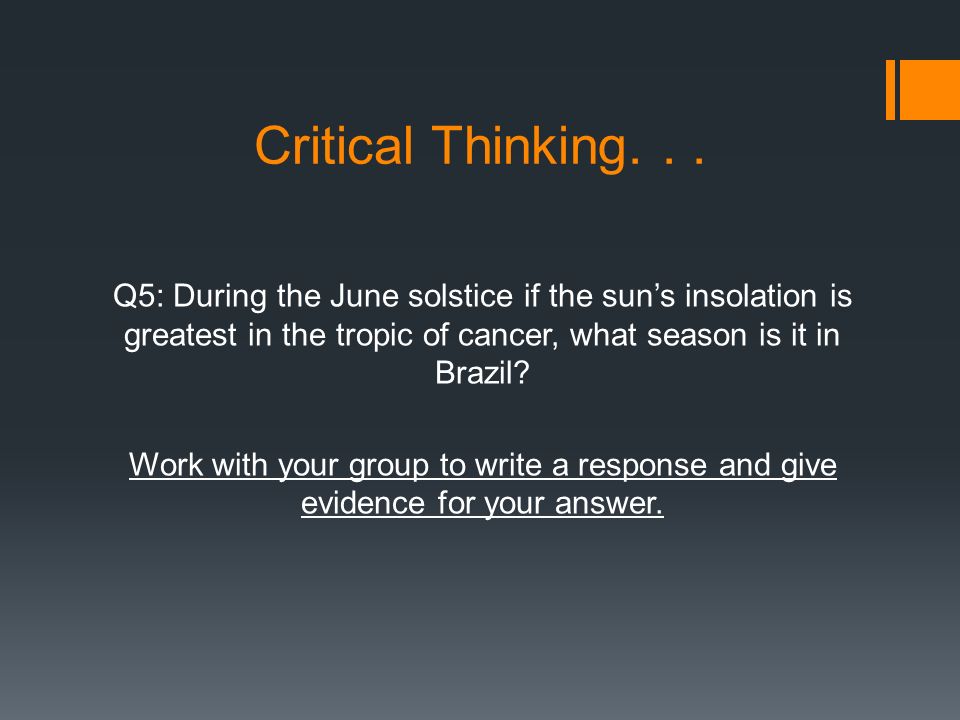 Critical Thinking. . .

Q5: During the June solstice if the sun's insolation is greatest in the tropic of cancer, what season is it in Brazil?

Work with your group to write a response and give evidence for your answer.